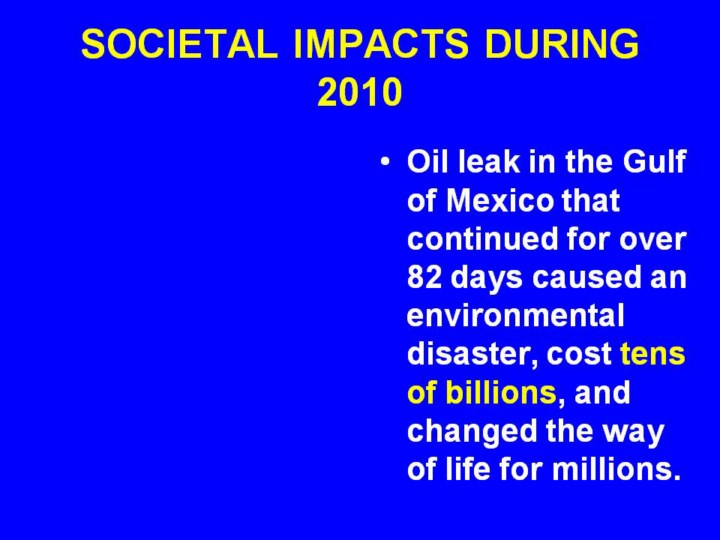 SOCIETAL IMPACTS DURING 2010

• Oil leak in the Gulf of Mexico that continued for over 82 days caused an environmental disaster, cost tens of billions, and changed the way of life for millions.